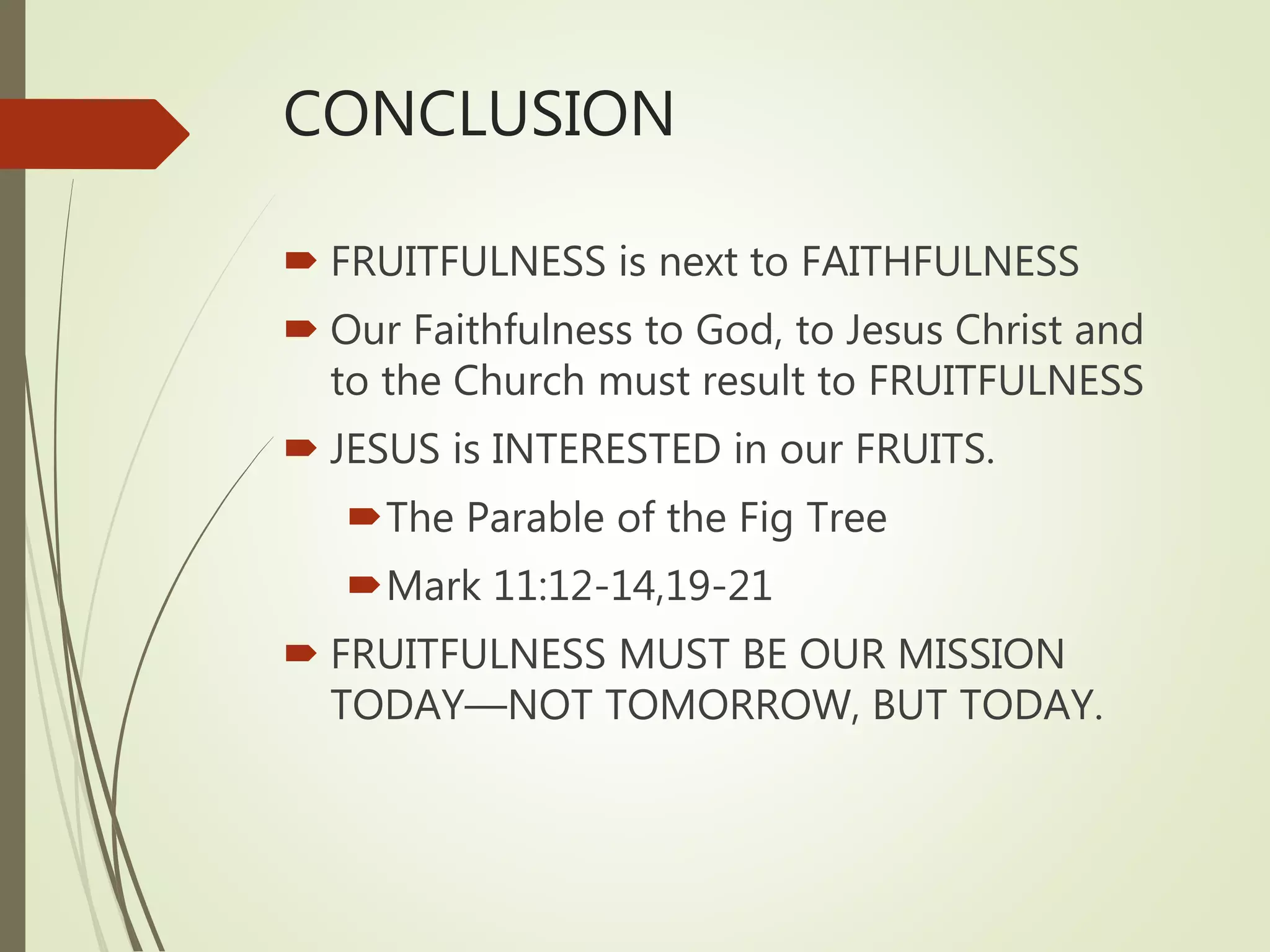 CONCLUSION

FRUITFULNESS is next to FAITHFULNESS

Our Faithfulness to God, to Jesus Christ and to the Church must result to FRUITFULNESS

JESUS is INTERESTED in our FRUITS.

The Parable of the Fig Tree

Mark 11:12-14,19-21

FRUITFULNESS MUST BE OUR MISSION TODAY—NOT TOMORROW, BUT TODAY.